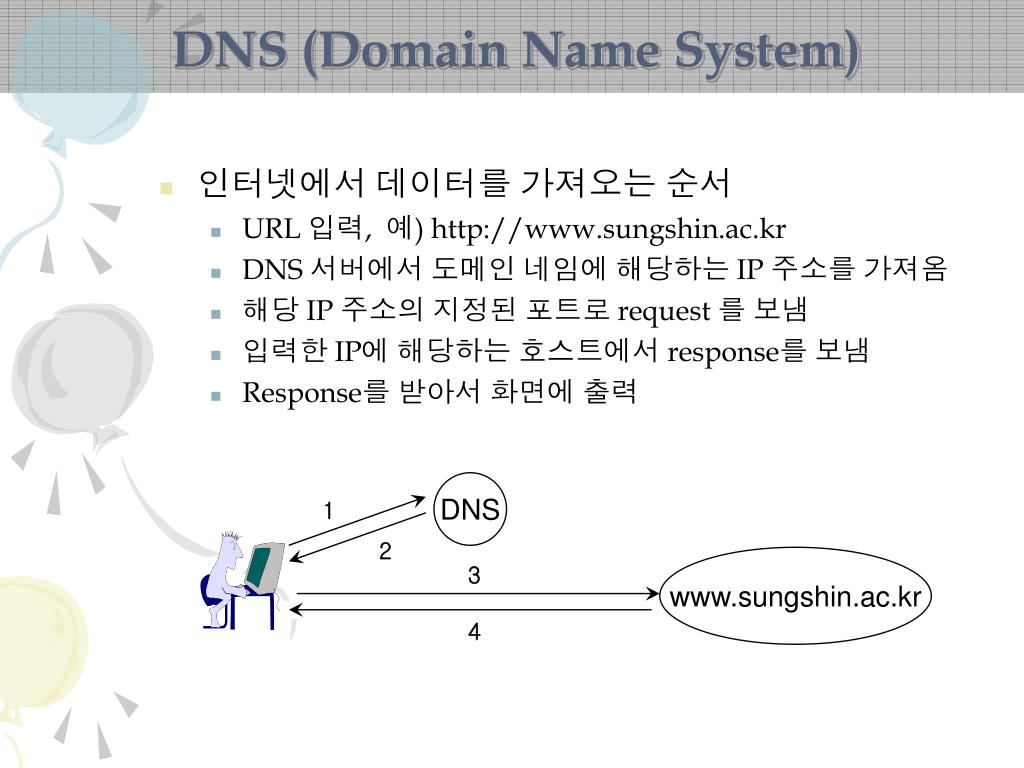 DNS (Domain Name System)

인터넷에서 데이터를 가져오는 순서

URL 입력, 예) http://www.sungshin.ac.kr

DNS 서버에서 도메인 네임에 해당하는 IP 주소를 가져옴

해당 IP 주소의 지정된 포트로 request 를 보냄

입력한 IP에 해당하는 호스트에서 response를 보냄

Response를 받아서 화면에 출력

1

DNS

2

3

www.sungshin.ac.kr

4